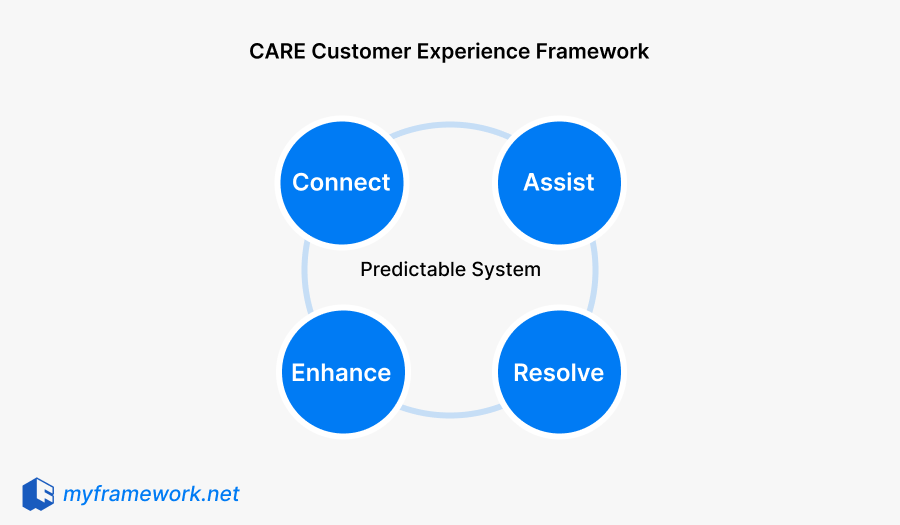 CARE Customer Experience Framework

Connect

Assist

Predictable System

Enhance

Resolve

myframework.net